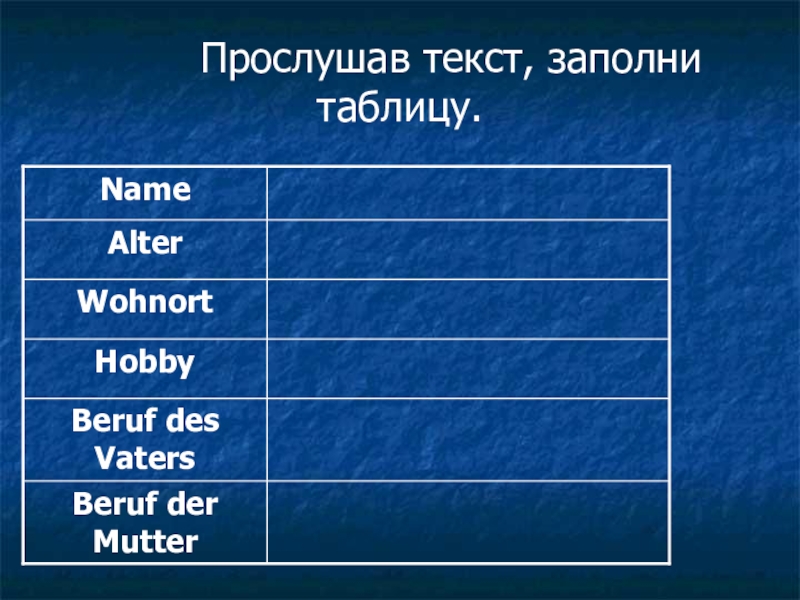 Прослушав текст, заполни таблицу.

| Name | |
|---|---|
| Alter | |
| Wohnort | |
| Hobby | |
| Beruf des Vaters | |
| Beruf der Mutter | |